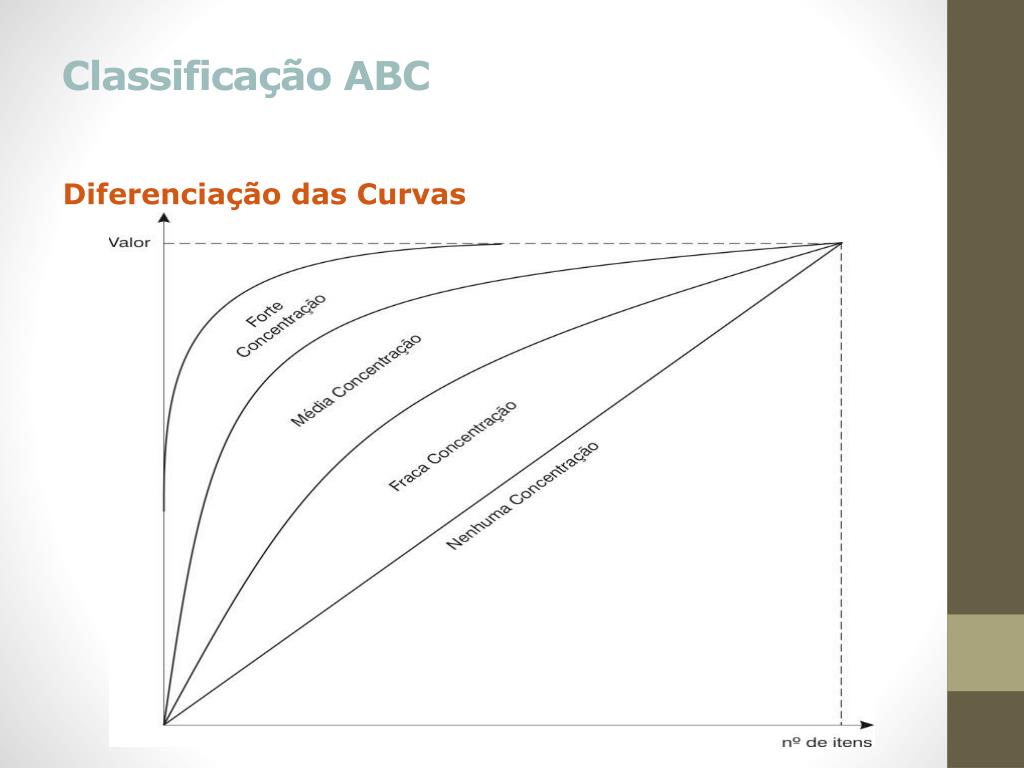 Classificação ABC

Diferenciação das Curvas

Valor

Forte Concentração

Média Concentração

Fraca Concentração

Nenhuma Concentração

nº de itens